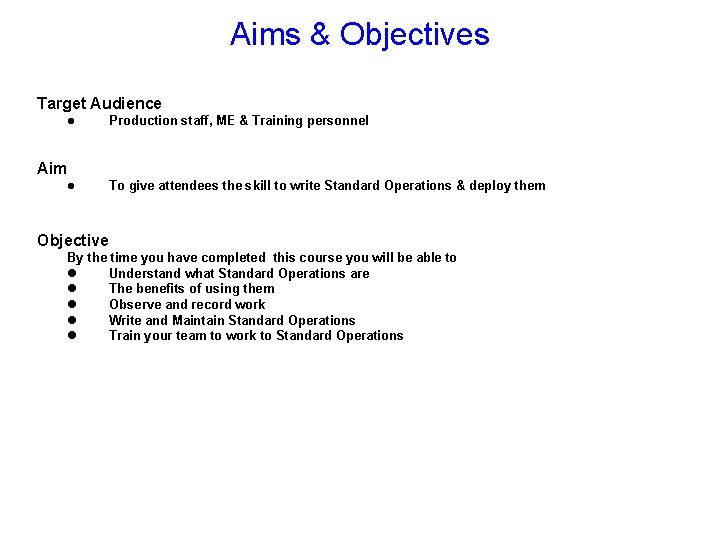 Aims & Objectives

Target Audience
● Production staff, ME & Training personnel

Aim
● To give attendees the skill to write Standard Operations & deploy them

Objective
By the time you have completed this course you will be able to
● Understand what Standard Operations are
● The benefits of using them
● Observe and record work
● Write and Maintain Standard Operations
● Train your team to work to Standard Operations